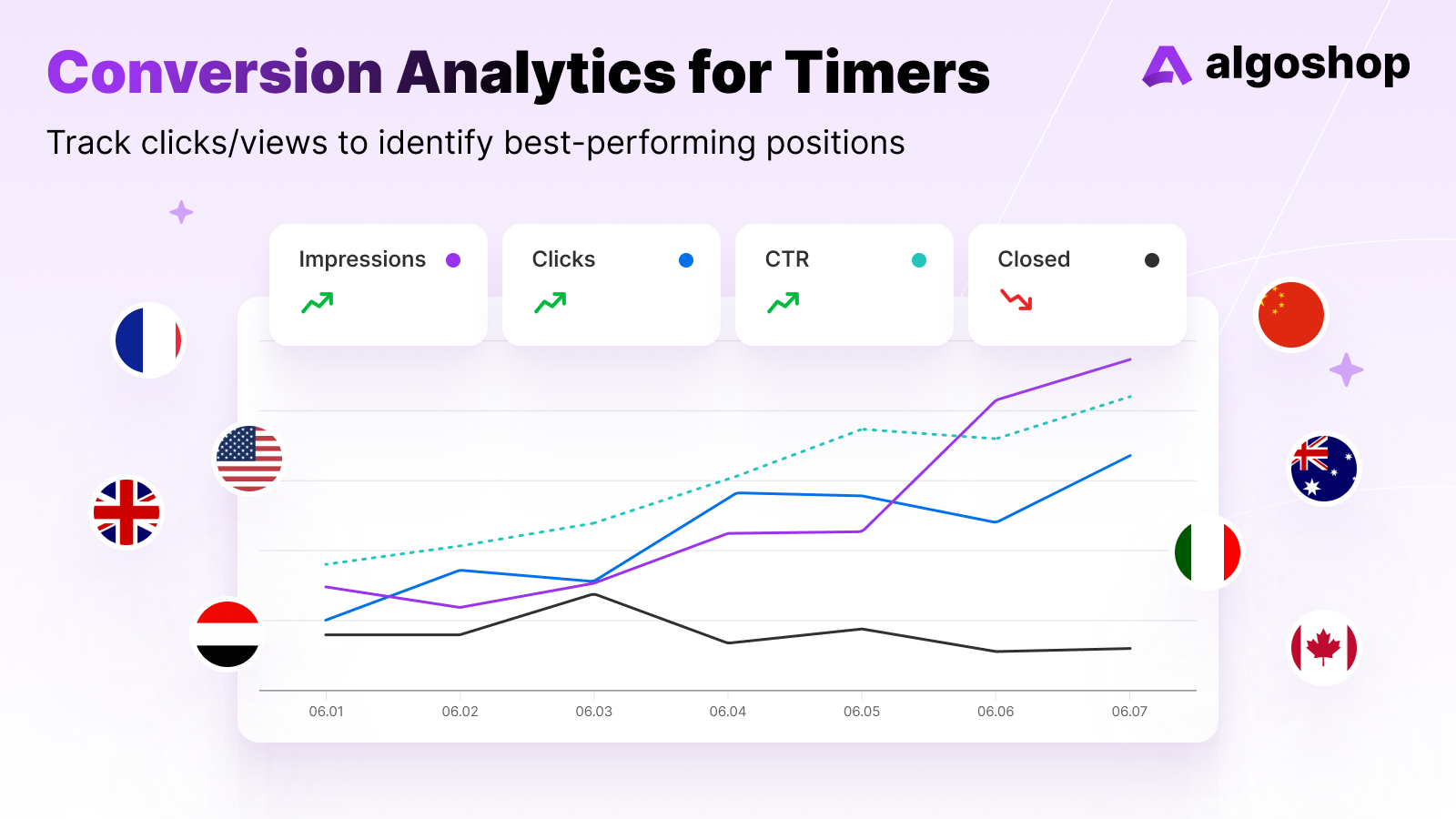 Conversion Analytics for Timers

algoshop

Track clicks/views to identify best-performing positions

Impressions

Clicks

CTR

Closed

06.01 06.02 06.03 06.04 06.05 06.06 06.07